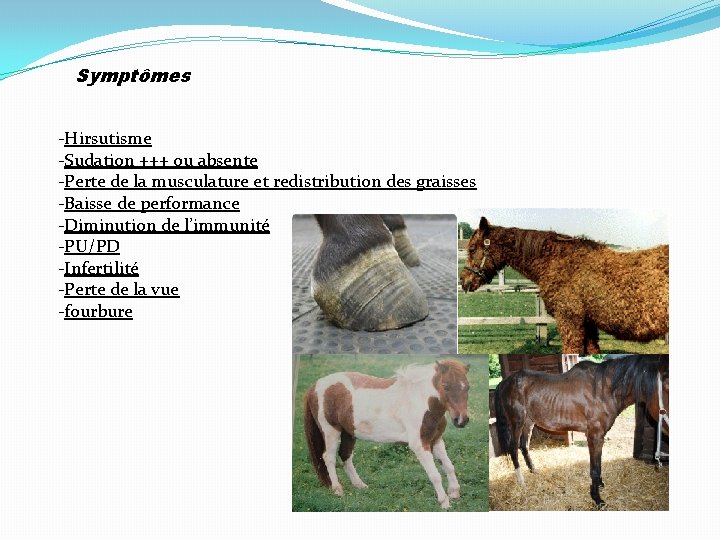 Symptômes

-Hirsutisme
-Sudation +++ ou absente
-Perte de la musculature et redistribution des graisses
-Baisse de performance
-Diminution de l'immunité
-PU/PD
-Infertilité
-Perte de la vue
-fourbure